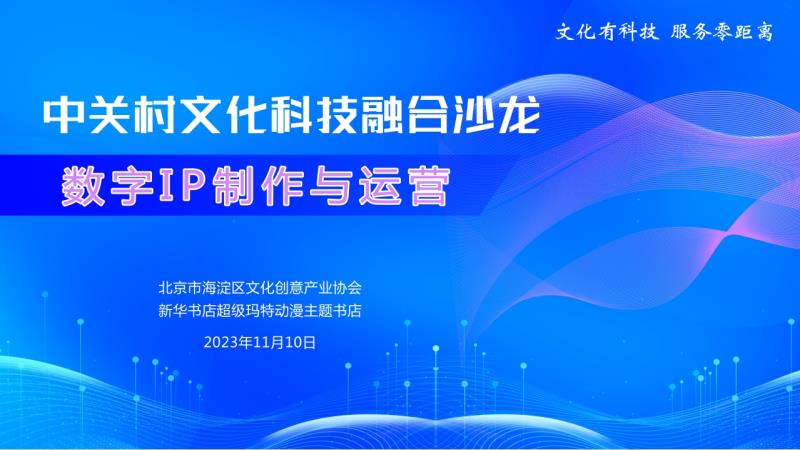 文化有科技 服务零距离

中关村文化科技融合沙龙

数字IP制作与运营

北京市海淀区文化创意产业协会
新华书店超级玛特动漫主题书店

2023年11月10日